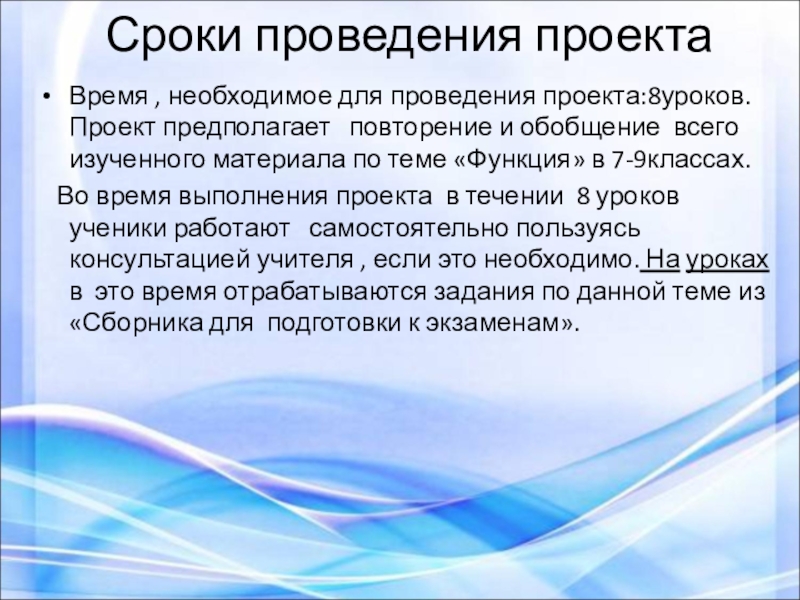 Сроки проведения проекта

• Время , необходимое для проведения проекта:8уроков. Проект предполагает повторение и обобщение всего изученного материала по теме «Функция» в 7-9классах.

Во время выполнения проекта в течении 8 уроков ученики работают самостоятельно пользуясь консультацией учителя , если это необходимо. На уроках в это время отрабатываются задания по данной теме из «Сборника для подготовки к экзаменам».